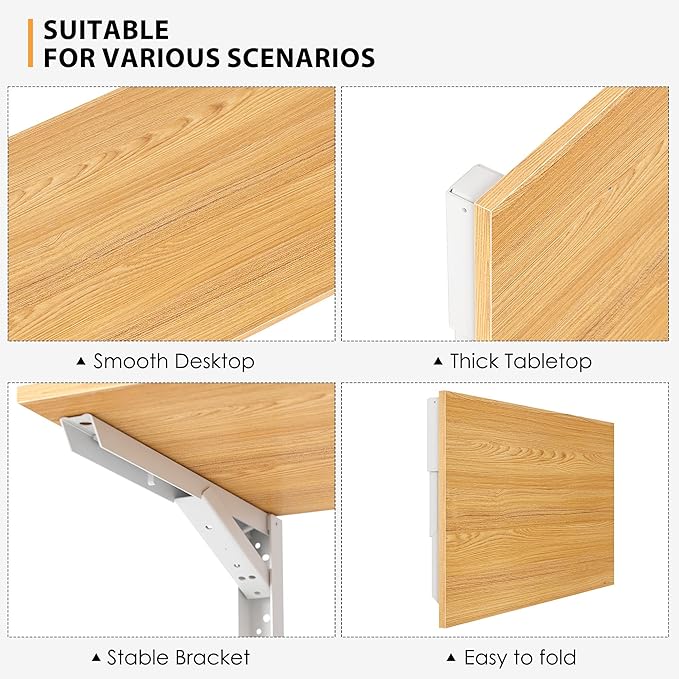 SUITABLE
FOR VARIOUS SCENARIOS

▲ Smooth Desktop

▲ Thick Tabletop

▲ Stable Bracket

▲ Easy to fold